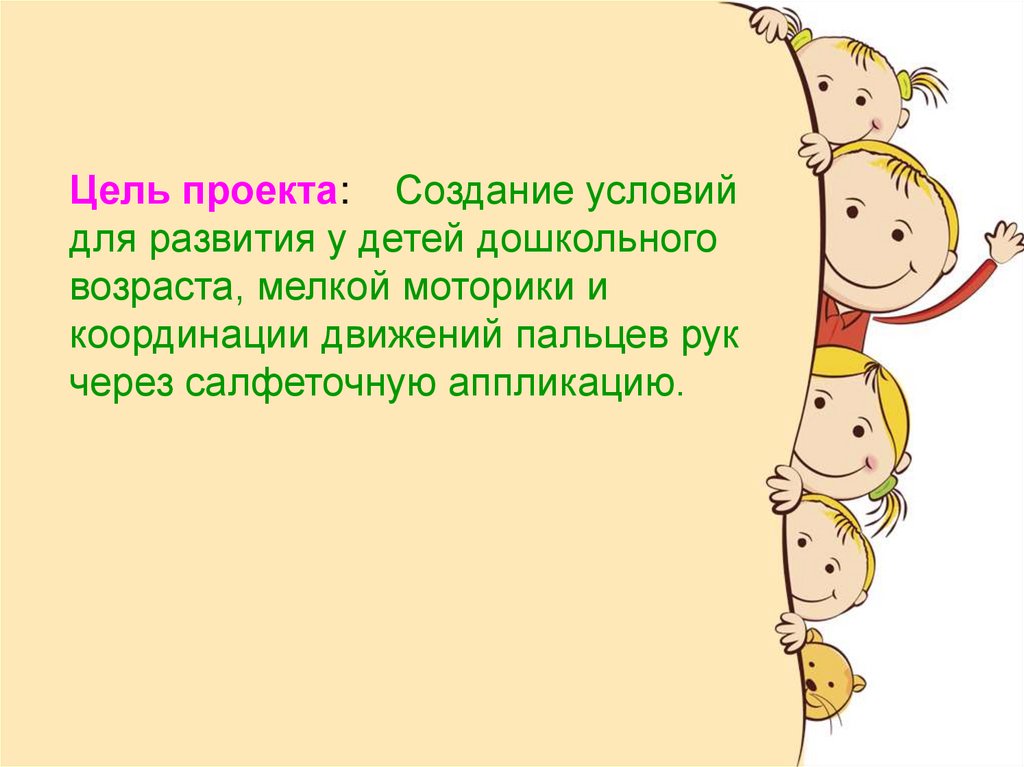 Цель проекта: Создание условий для развития у детей дошкольного возраста, мелкой моторики и координации движений пальцев рук через салфеточную аппликацию.